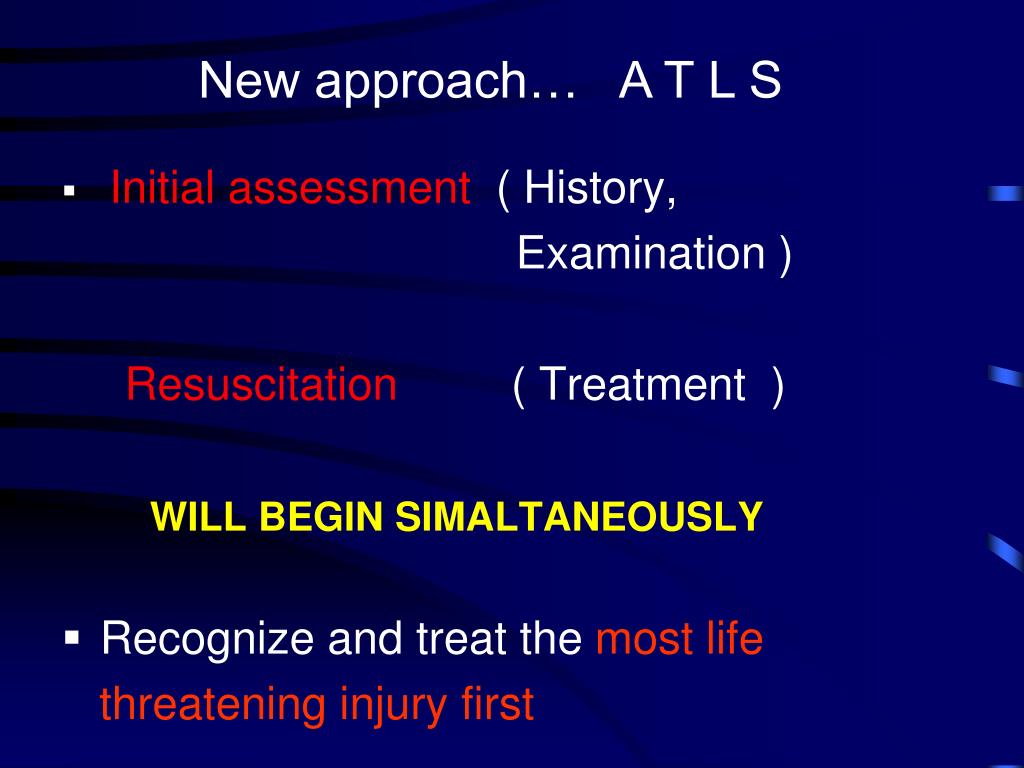 New approach… A T L S

▪ Initial assessment ( History, Examination )

Resuscitation ( Treatment )

WILL BEGIN SIMALTANEOUSLY

▪ Recognize and treat the most life threatening injury first